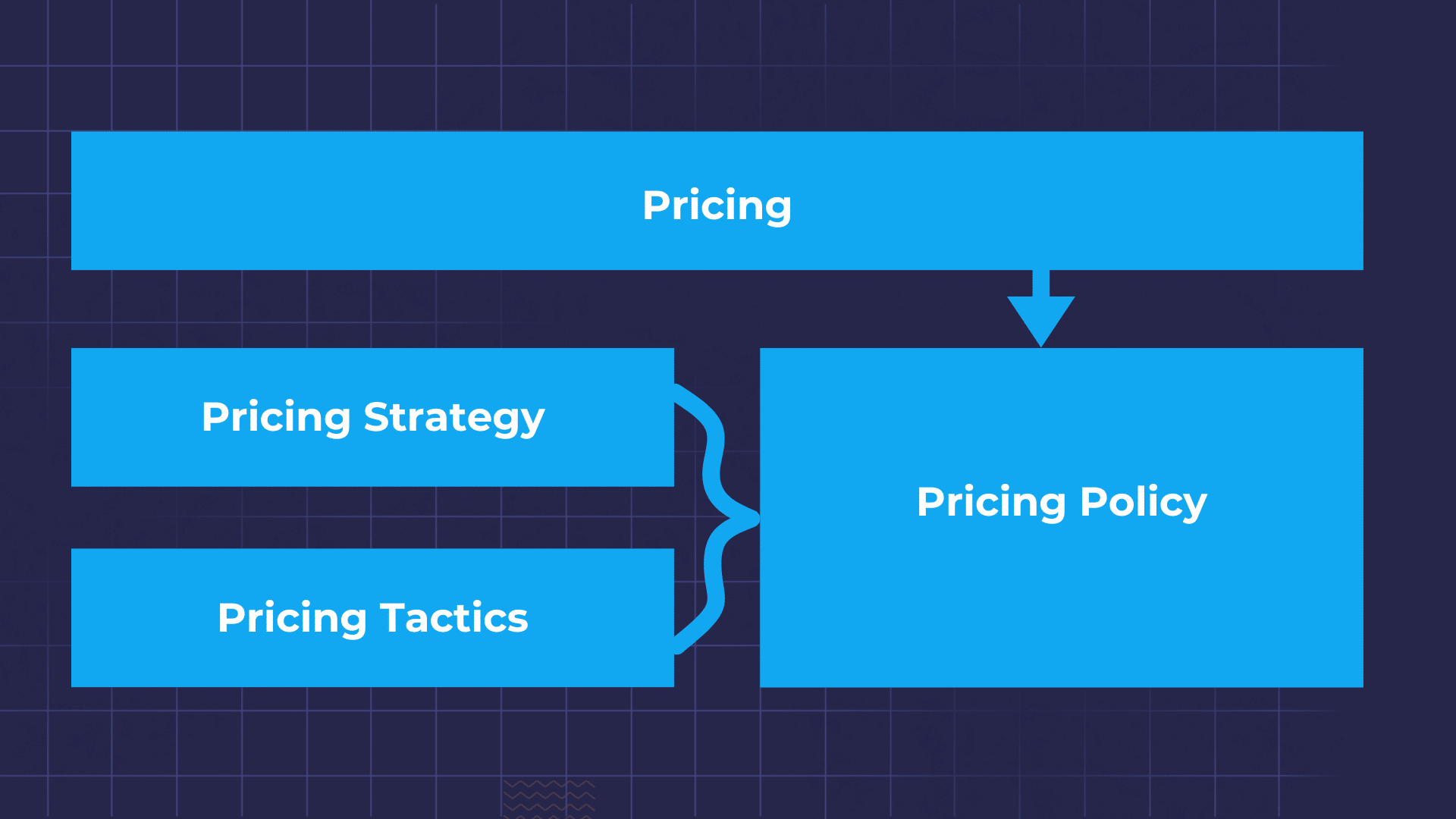 Pricing

Pricing Strategy

Pricing Tactics

Pricing Policy